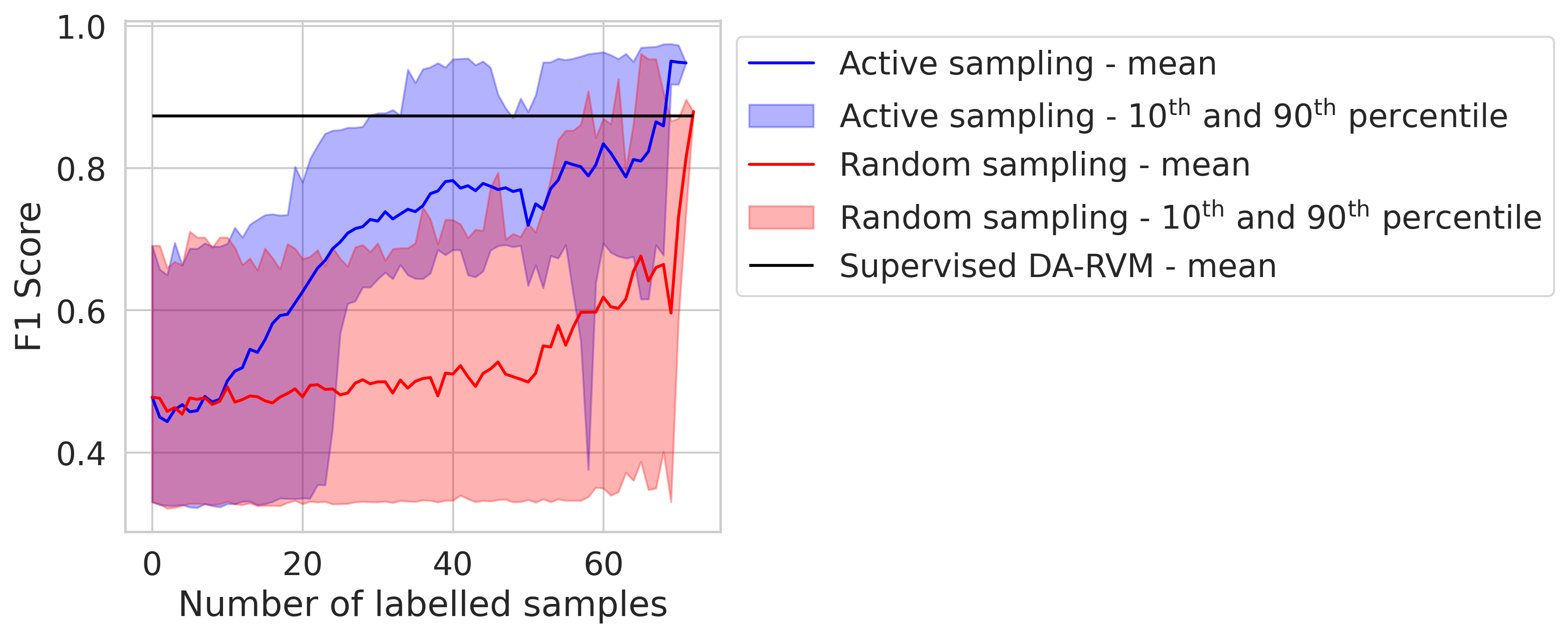 1.0
0.8
0.6
0.4
F1 Score
0
20
40
60
Number of labelled samples

Active sampling - mean
Active sampling - $10^{th}$ and $90^{th}$ percentile
Random sampling - mean
Random sampling - $10^{th}$ and $90^{th}$ percentile
Supervised DA-RVM - mean